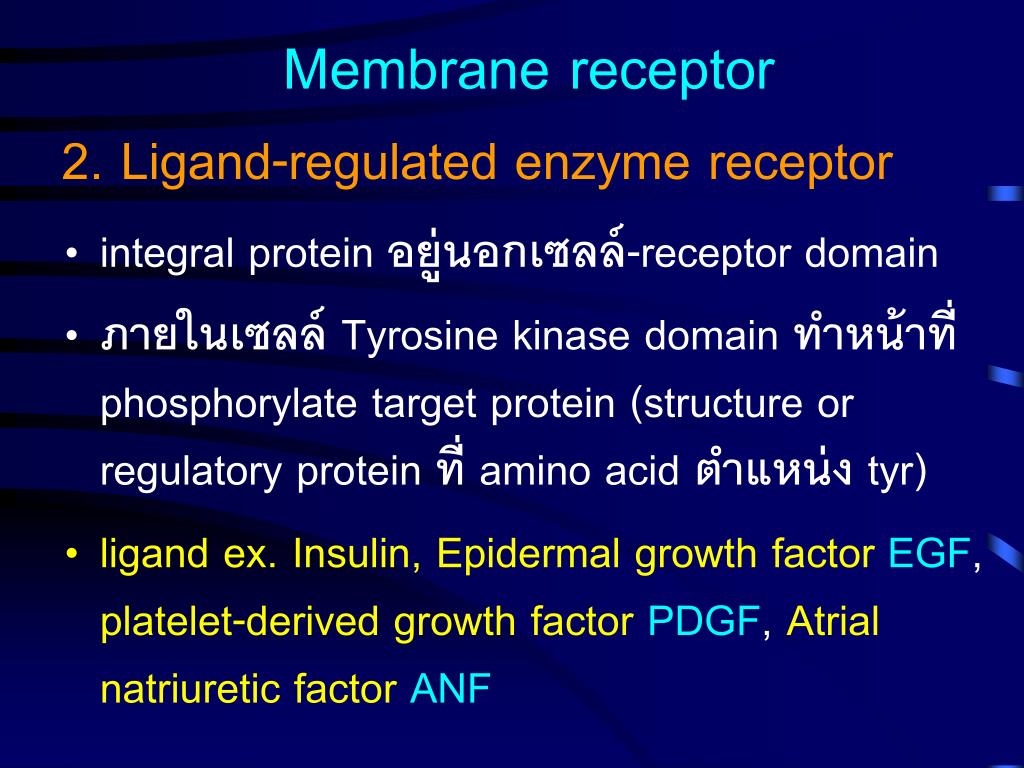 Membrane receptor

2. Ligand-regulated enzyme receptor

• integral protein อยู่นอกเซลล์-receptor domain

• ภายในเซลล์ Tyrosine kinase domain ทำหน้าที่ phosphorylate target protein (structure or regulatory protein ที่ amino acid ตำแหน่ง tyr)

• ligand ex. Insulin, Epidermal growth factor EGF, platelet-derived growth factor PDGF, Atrial natriuretic factor ANF